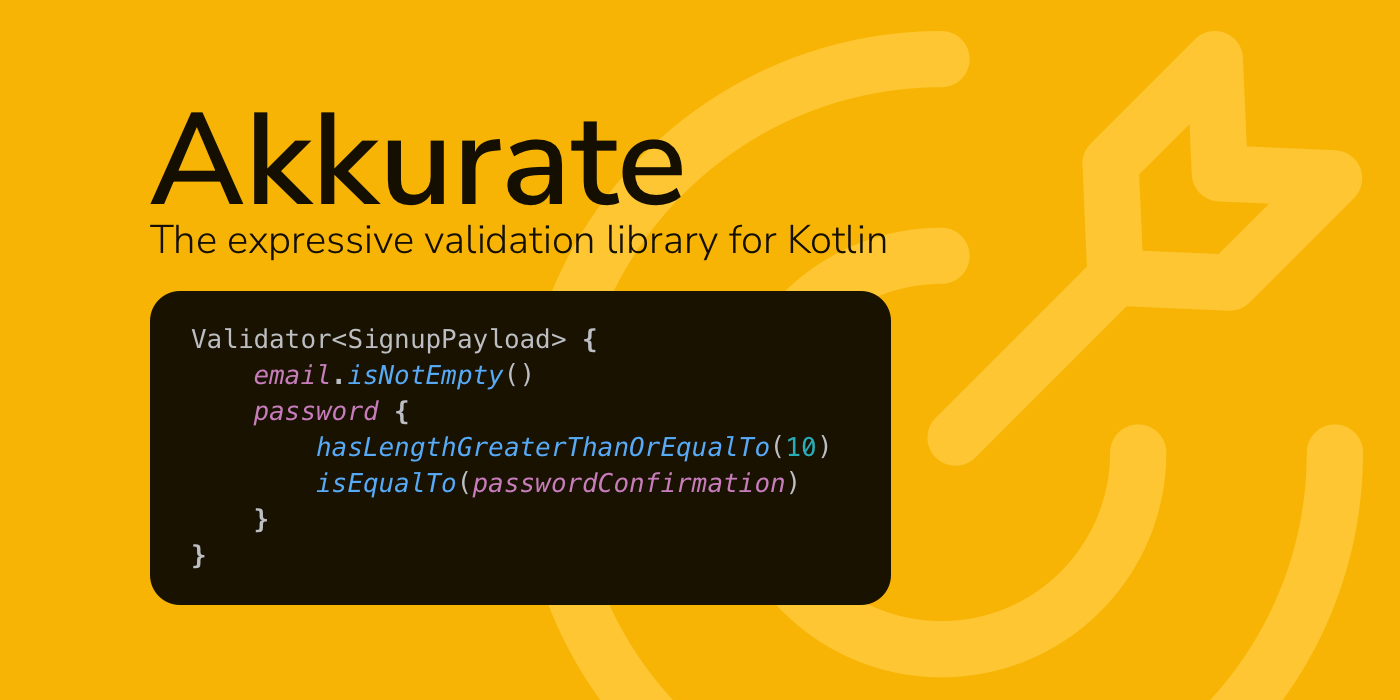 Akkurate

The expressive validation library for Kotlin

Validator<SignupPayload> {
    email.isNotEmpty()
    password {
        hasLengthGreaterThanOrEqualTo(10)
        isEqualTo(passwordConfirmation)
    }
}